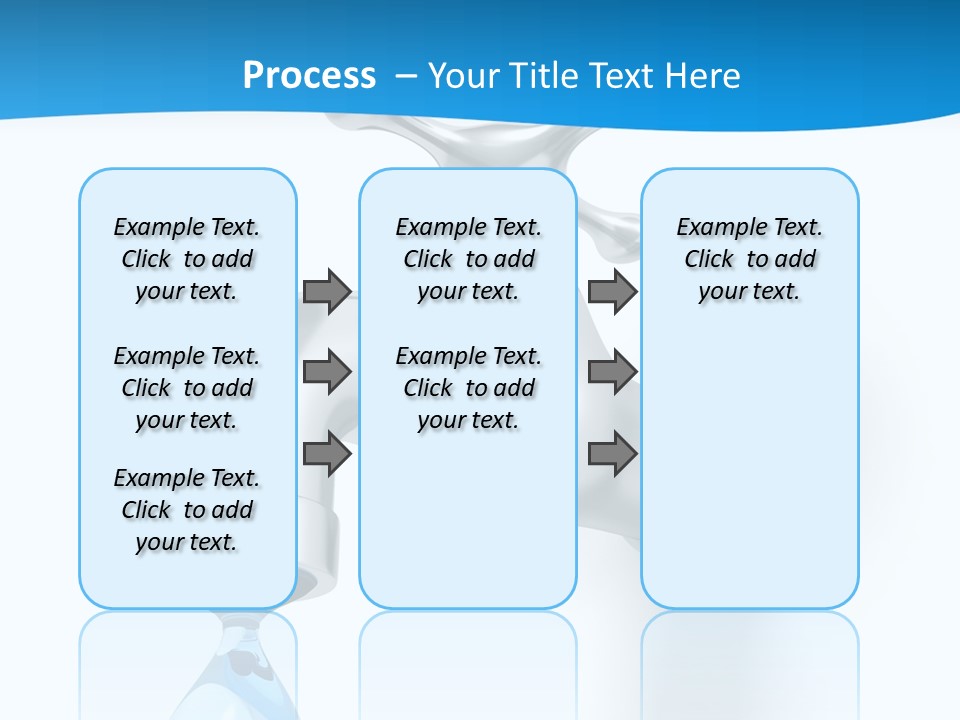 Process – Your Title Text Here

Example Text. Click to add your text.

Example Text. Click to add your text.

Example Text. Click to add your text.

Example Text. Click to add your text.

Example Text. Click to add your text.

Example Text. Click to add your text.